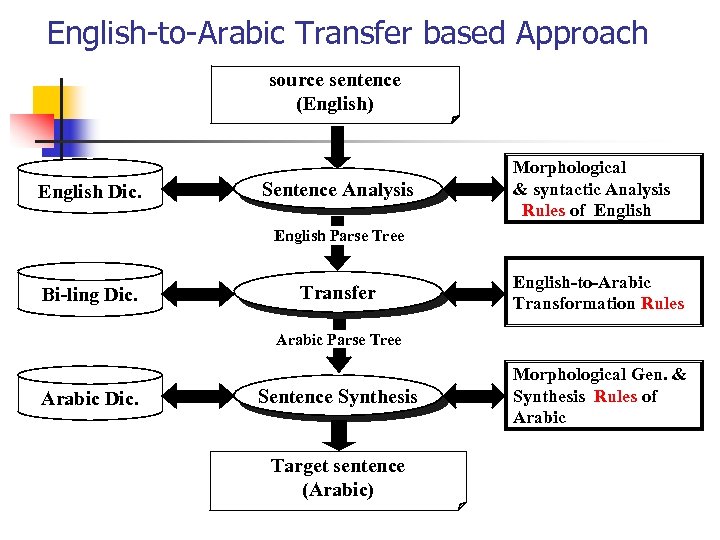 English-to-Arabic Transfer based Approach

source sentence
(English)

English Dic.

Sentence Analysis

Morphological
& syntactic Analysis
Rules of English

English Parse Tree

Bi-ling Dic.

Transfer

English-to-Arabic
Transformation Rules

Arabic Parse Tree

Arabic Dic.

Sentence Synthesis

Morphological Gen. &
Synthesis Rules of
Arabic

Target sentence
(Arabic)